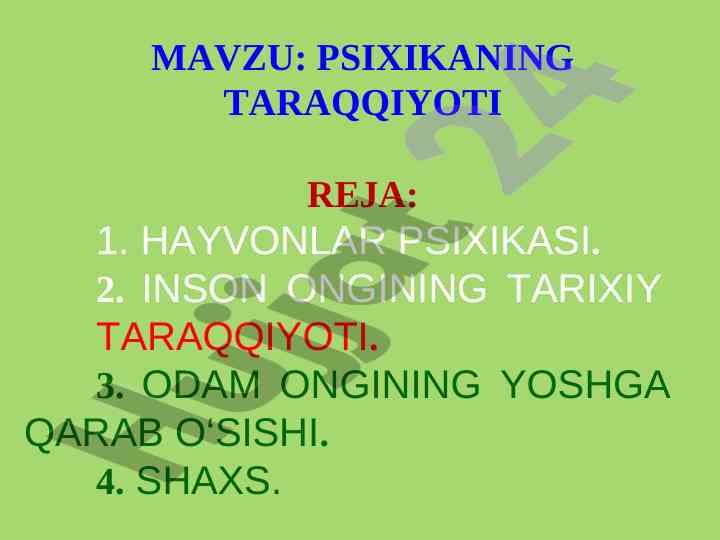 MAVZU: PSIXIKANING TARAQQIYOTI

REJA:

1. HAYVONLAR PSIXIKASI.

2. INSON ONGINING TARIXIY TARAQQIYOTI.

3. ODAM ONGINING YOSHGA QARAB O‘SISHI.

4. SHAXS.

Hujjat24